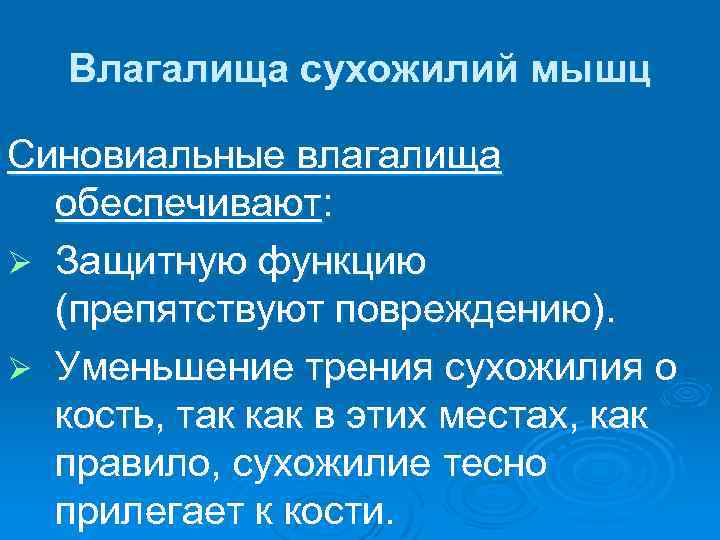 Влагалища сухожилий мышц

Синовиальные влагалища обеспечивают:

➢ Защитную функцию (препятствуют повреждению).

➢ Уменьшение трения сухожилия о кость, так как в этих местах, как правило, сухожилие тесно прилегает к кости.